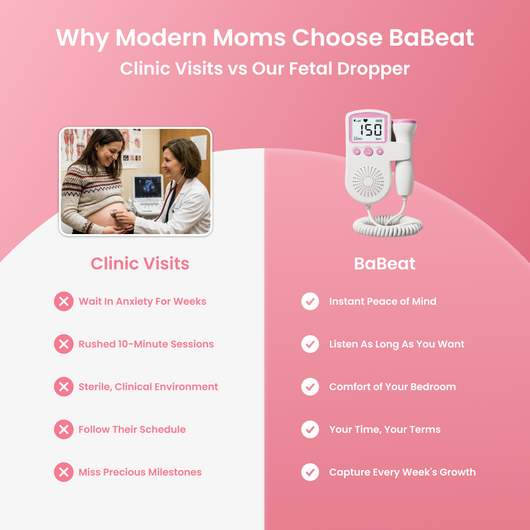 Why Modern Moms Choose BaBeat
Clinic Visits vs Our Fetal Dropper

150

Clinic Visits

Wait In Anxiety For Weeks

Rushed 10-Minute Sessions

Sterile, Clinical Environment

Follow Their Schedule

Miss Precious Milestones

BaBeat

Instant Peace of Mind

Listen As Long As You Want

Comfort of Your Bedroom

Your Time, Your Terms

Capture Every Week's Growth